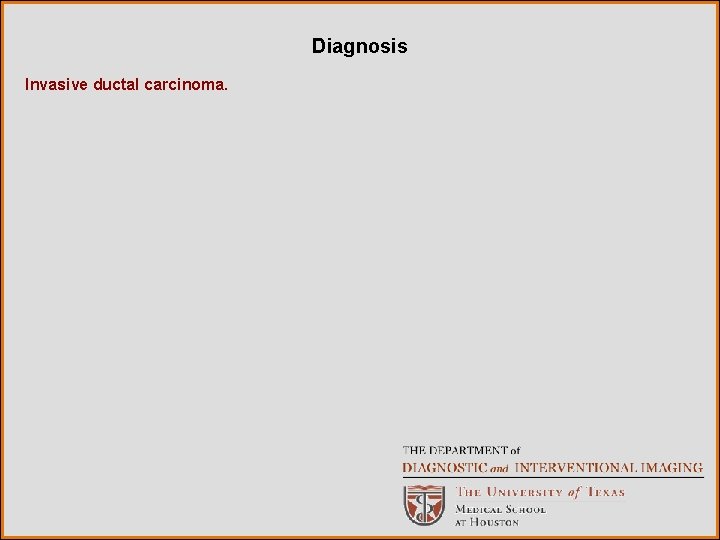 Diagnosis

Invasive ductal carcinoma.

THE DEPARTMENT of
DIAGNOSTIC and INTERVENTIONAL IMAGING

THE UNIVERSITY of TEXAS
MEDICAL SCHOOL
AT HOUSTON